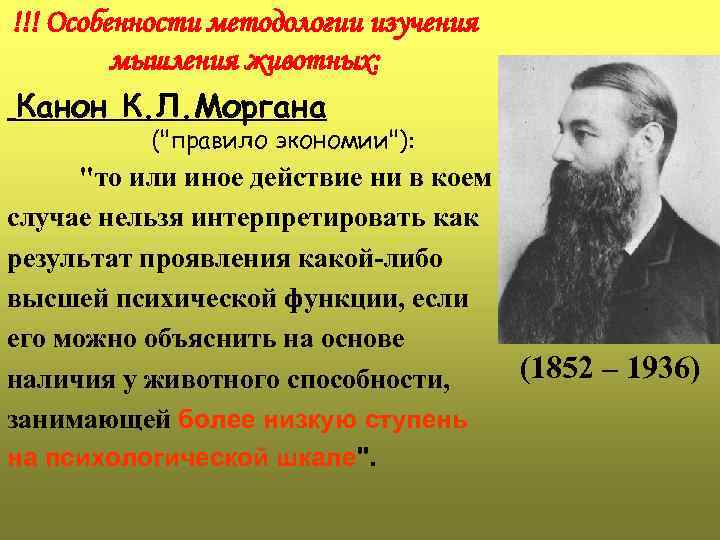 !!! Особенности методологии изучения мышления животных:

Канон К.Л.Моргана ("правило экономии"):

"то или иное действие ни в коем случае нельзя интерпретировать как результат проявления какой-либо высшей психической функции, если его можно объяснить на основе наличия у животного способности, занимающей более низкую ступень на психологической шкале".

(1852 – 1936)